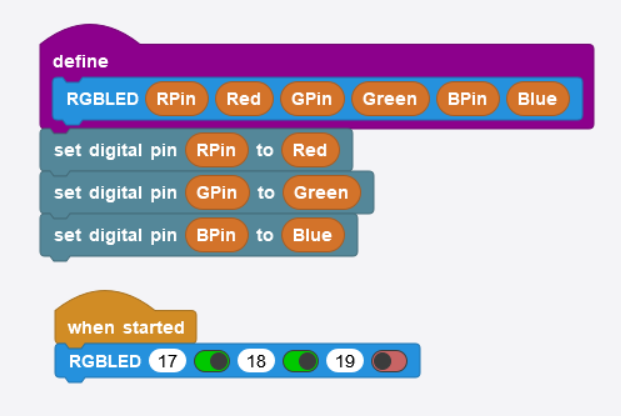 define
RGBLED RPin Red GPin Green BPin Blue
set digital pin RPin to Red
set digital pin GPin to Green
set digital pin BPin to Blue

when started
RGBLED 17 18 19